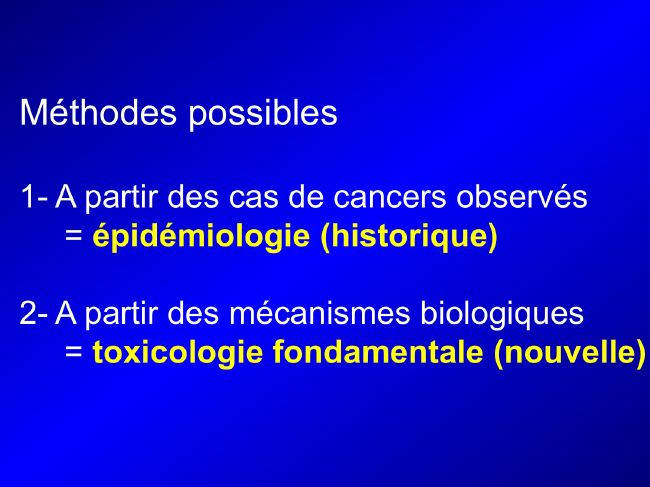 Méthodes possibles

1- A partir des cas de cancers observés
= épidémiologie (historique)

2- A partir des mécanismes biologiques
= toxicologie fondamentale (nouvelle)